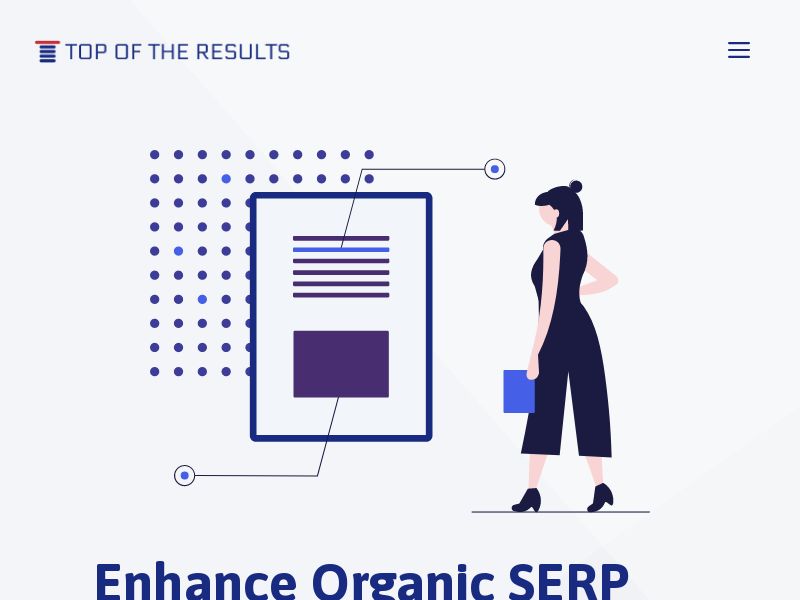 TOP OF THE RESULTS

Enhance Organic SERP